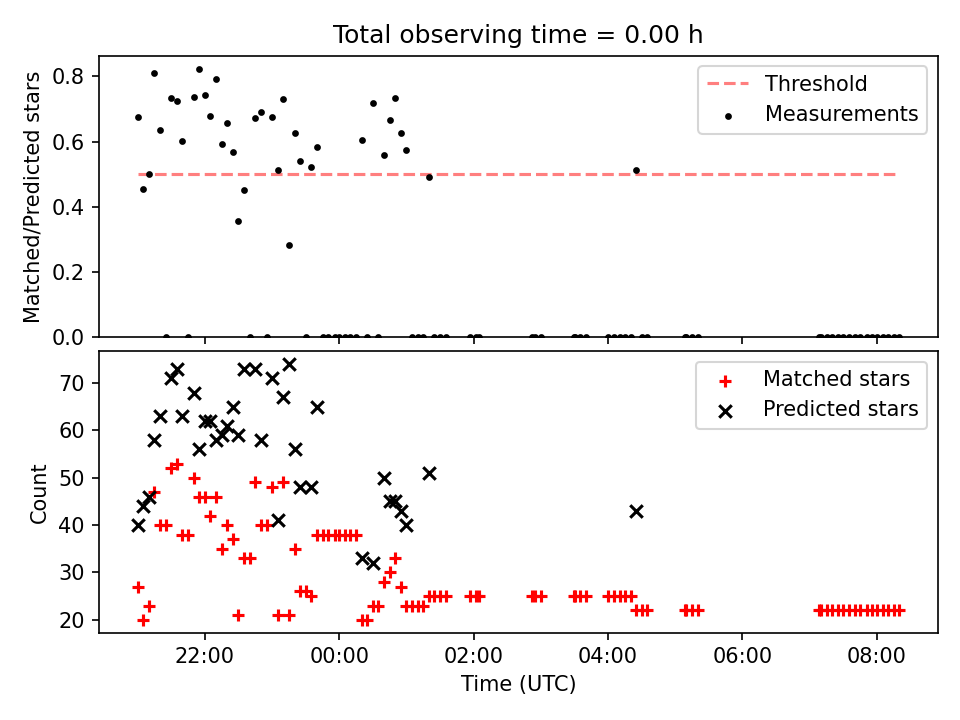 Total observing time = 0.00 h

Matched/Predicted stars

0.8
0.6
0.4
0.2
0.0

Threshold
Measurements

Count

70
60
50
40
30
20

Matched stars
Predicted stars

22:00
00:00
02:00
04:00
06:00
08:00

Time (UTC)